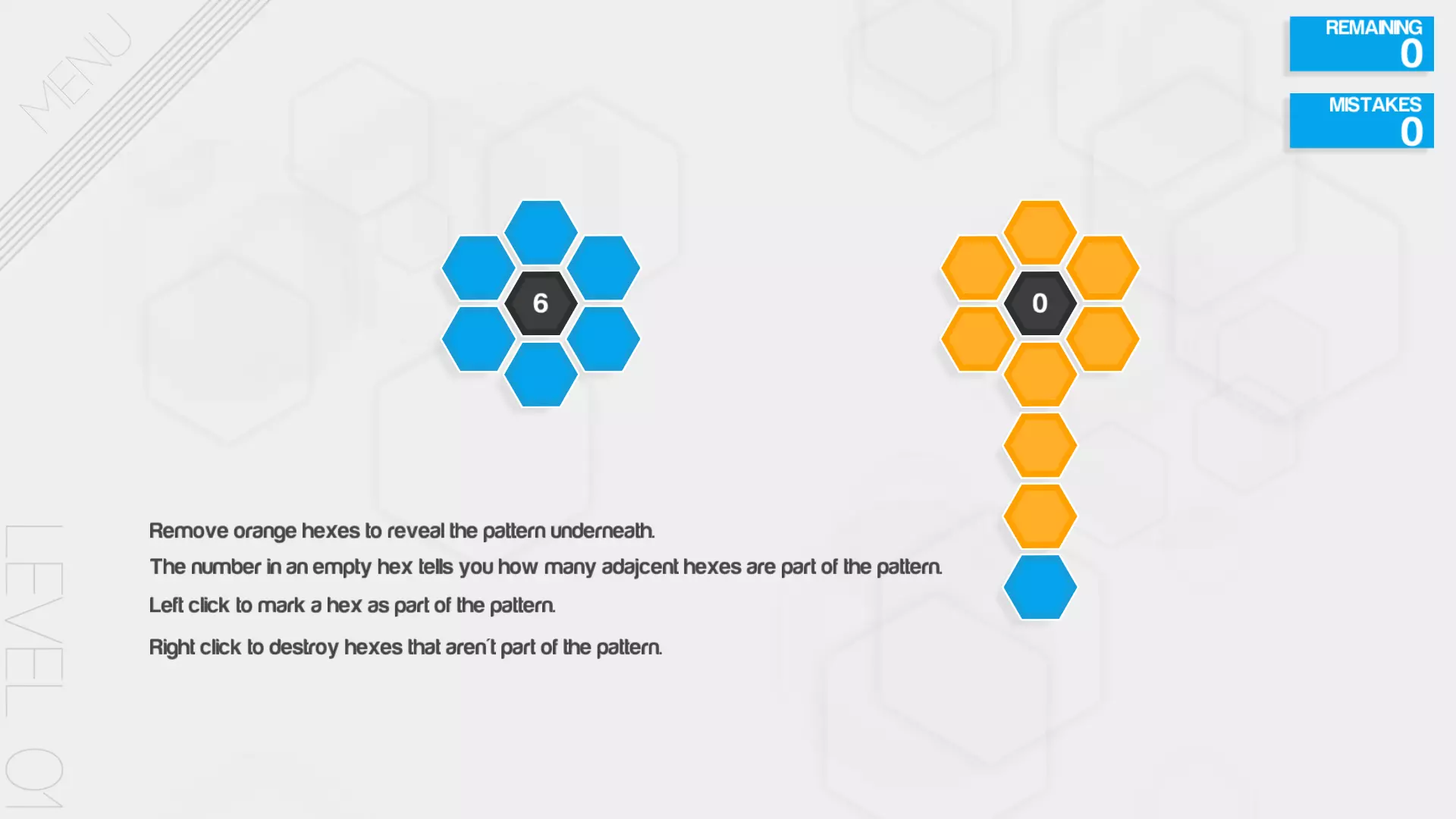 MENU

REMAINING
0

MISTAKES
0

6

0

Remove orange hexes to reveal the pattern underneath.

The number in an empty hex tells you how many adajcent hexes are part of the pattern.

Left click to mark a hex as part of the pattern.

Right click to destroy hexes that aren't part of the pattern.

LEVEL 01